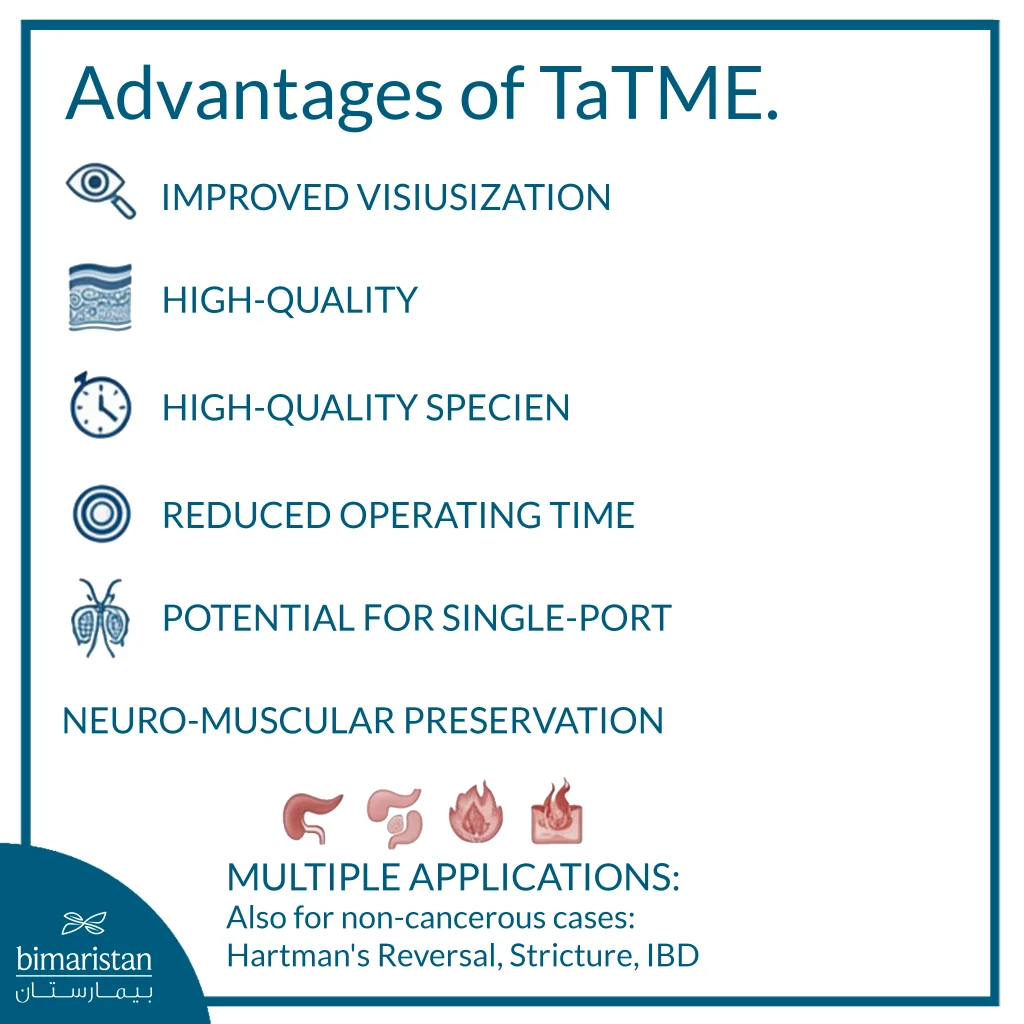 Advantages of TaTME.

IMPROVED VISIUSIZATION

HIGH-QUALITY

HIGH-QUALITY SPECIEN

REDUCED OPERATING TIME

POTENTIAL FOR SINGLE-PORT

NEURO-MUSCULAR PRESERVATION

MULTIPLE APPLICATIONS:
Also for non-cancerous cases:
Hartman's Reversal, Stricture, IBD

bimaristan
بيمارستان